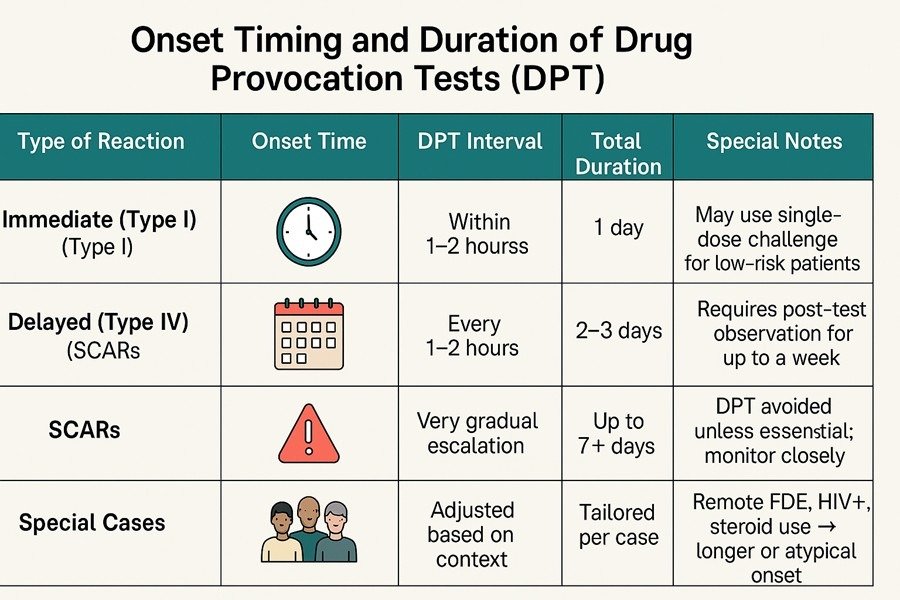 Onset Timing and Duration of Drug Provocation Tests (DPT)

| Type of Reaction | Onset Time | DPT Interval | Total Duration | Special Notes |
|---|---|---|---|---|
| Immediate (Type I) (Type I) | | Within 1–2 hourss | 1 day | May use single-dose challenge for low-risk patients |
| Delayed (Type IV) (SCARs | | Every 1–2 hours | 2–3 days | Requires post-test observation for up to a week |
| SCARs | | Very gradual escalation | Up to 7+ days | DPT avoided unless essential; monitor closely |
| Special Cases | | Adjusted based on context | Tailored per case | Remote FDE, HIV+, steroid use → longer or atypical onset |